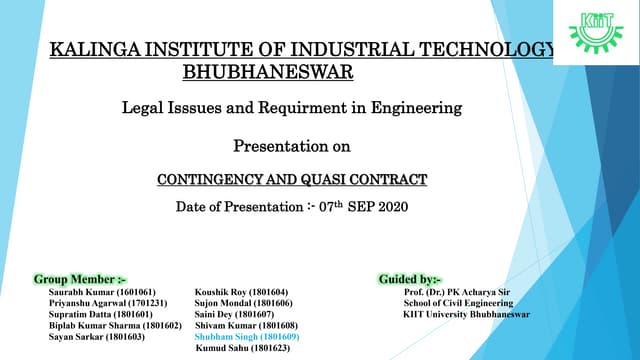 KIIT

KALINGA INSTITUTE OF INDUSTRIAL TECHNOLOGY BHUBHANESWAR

Legal Isssues and Requirment in Engineering

Presentation on

CONTINGENCY AND QUASI CONTRACT

Date of Presentation :- 07$^{th}$ SEP 2020

Group Member :-

Saurabh Kumar (1601061)
Priyanshu Agarwal (1701231)
Supratim Datta (1801601)
Biplab Kumar Sharma (1801602)
Sayan Sarkar (1801603)

Koushik Roy (1801604)
Sujon Mondal (1801606)
Saini Dey (1801607)
Shivam Kumar (1801608)
Shubham Singh (1801609)
Kumud Sahu (1801623)

Guided by:-

Prof. (Dr.) PK Acharya Sir
School of Civil Engineering
KIIT University Bhubhaneswar